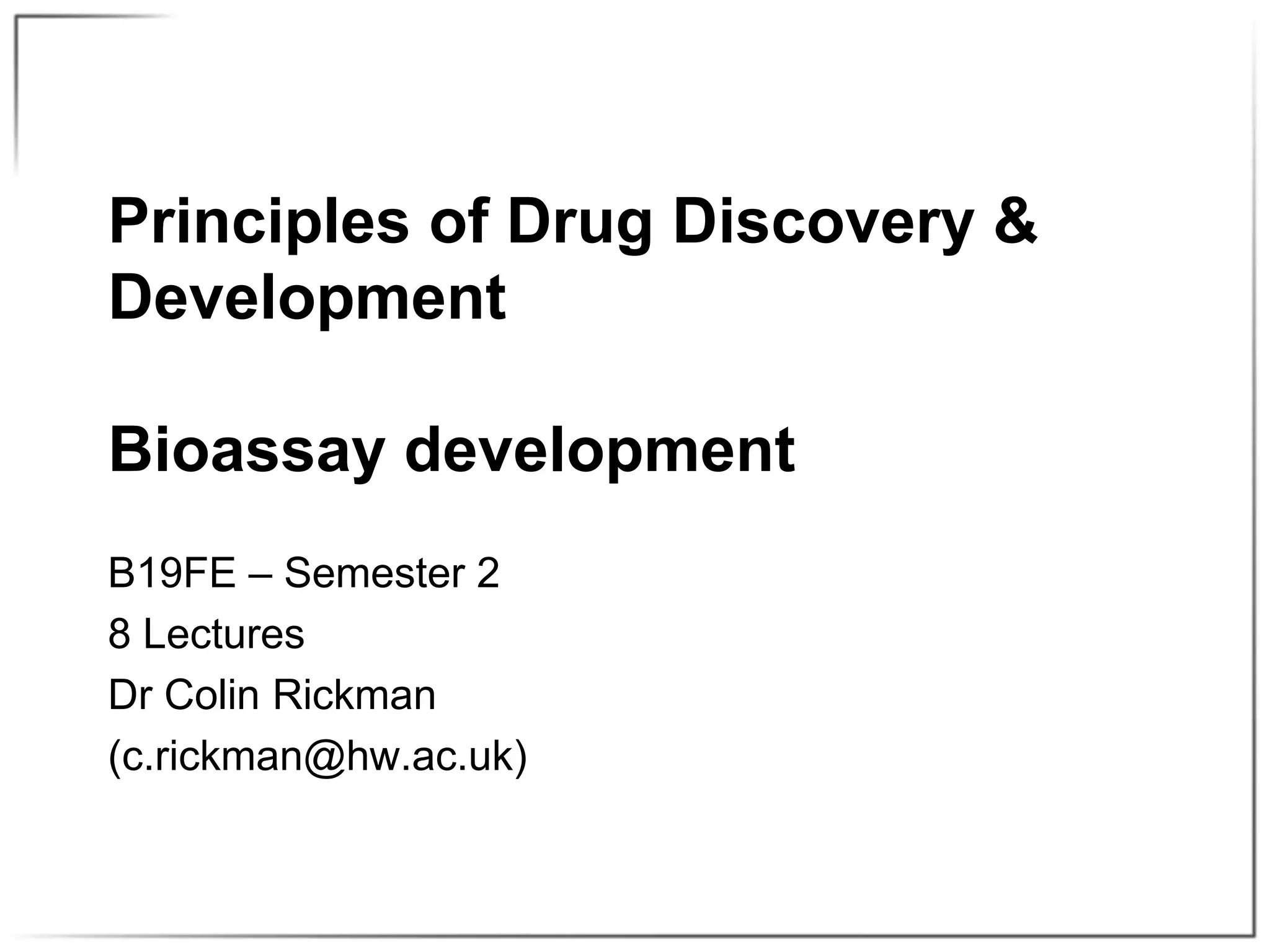 Principles of Drug Discovery & Development

Bioassay development

B19FE – Semester 2
8 Lectures
Dr Colin Rickman
(c.rickman@hw.ac.uk)